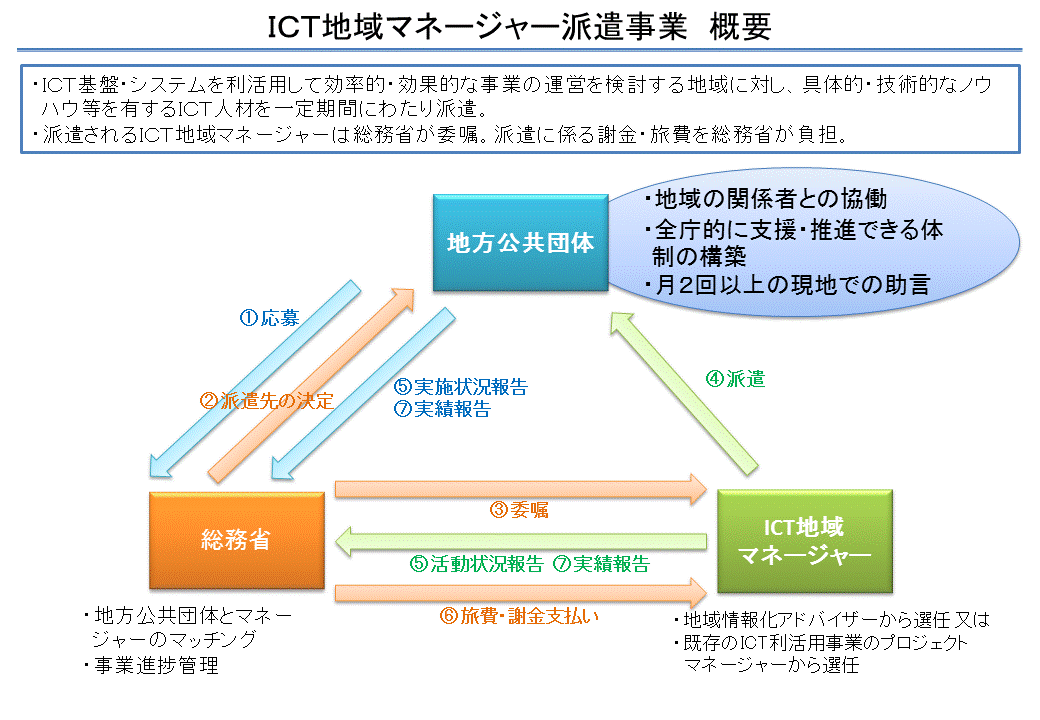 ICT地域マネージャー派遣事業　概要

・ICT基盤・システムを利活用して効率的・効果的な事業の運営を検討する地域に対し、具体的・技術的なノウハウ等を有するICT人材を一定期間にわたり派遣。
・派遣されるICT地域マネージャーは総務省が委嘱。派遣に係る謝金・旅費を総務省が負担。

地方公共団体

・地域の関係者との協働
・全庁的に支援・推進できる体制の構築
・月2回以上の現地での助言

①応募

②派遣先の決定

⑤実施状況報告
⑦実績報告

④派遣

総務省

③委嘱

⑤活動状況報告　⑦実績報告

⑥旅費・謝金支払い

ICT地域マネージャー

・地方公共団体とマネージャーのマッチング
・事業進捗管理

・地域情報化アドバイザーから選任 又は
・既存のICT利活用事業のプロジェクトマネージャーから選任